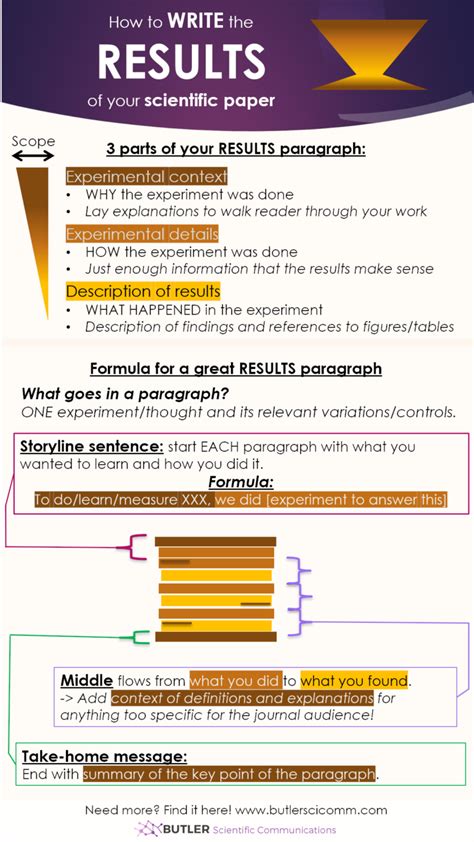 How to WRITE the
RESULTS
of your scientific paper

Scope

3 parts of your RESULTS paragraph:

Experimental context
• WHY the experiment was done
• Lay explanations to walk reader through your work

Experimental details
• HOW the experiment was done
• Just enough information that the results make sense

Description of results
• WHAT HAPPENED in the experiment
• Description of findings and references to figures/tables

Formula for a great RESULTS paragraph

What goes in a paragraph?
ONE experiment/thought and its relevant variations/controls.

Storyline sentence: start EACH paragraph with what you wanted to learn and how you did it.
Formula:
To do/learn/measure XXX, we did [experiment to answer this]

Middle flows from what you did to what you found.
-> Add context of definitions and explanations for anything too specific for the journal audience!

Take-home message:
End with summary of the key point of the paragraph.

Need more? Find it here! www.butlerscicomm.com
BUTLER Scientific Communications